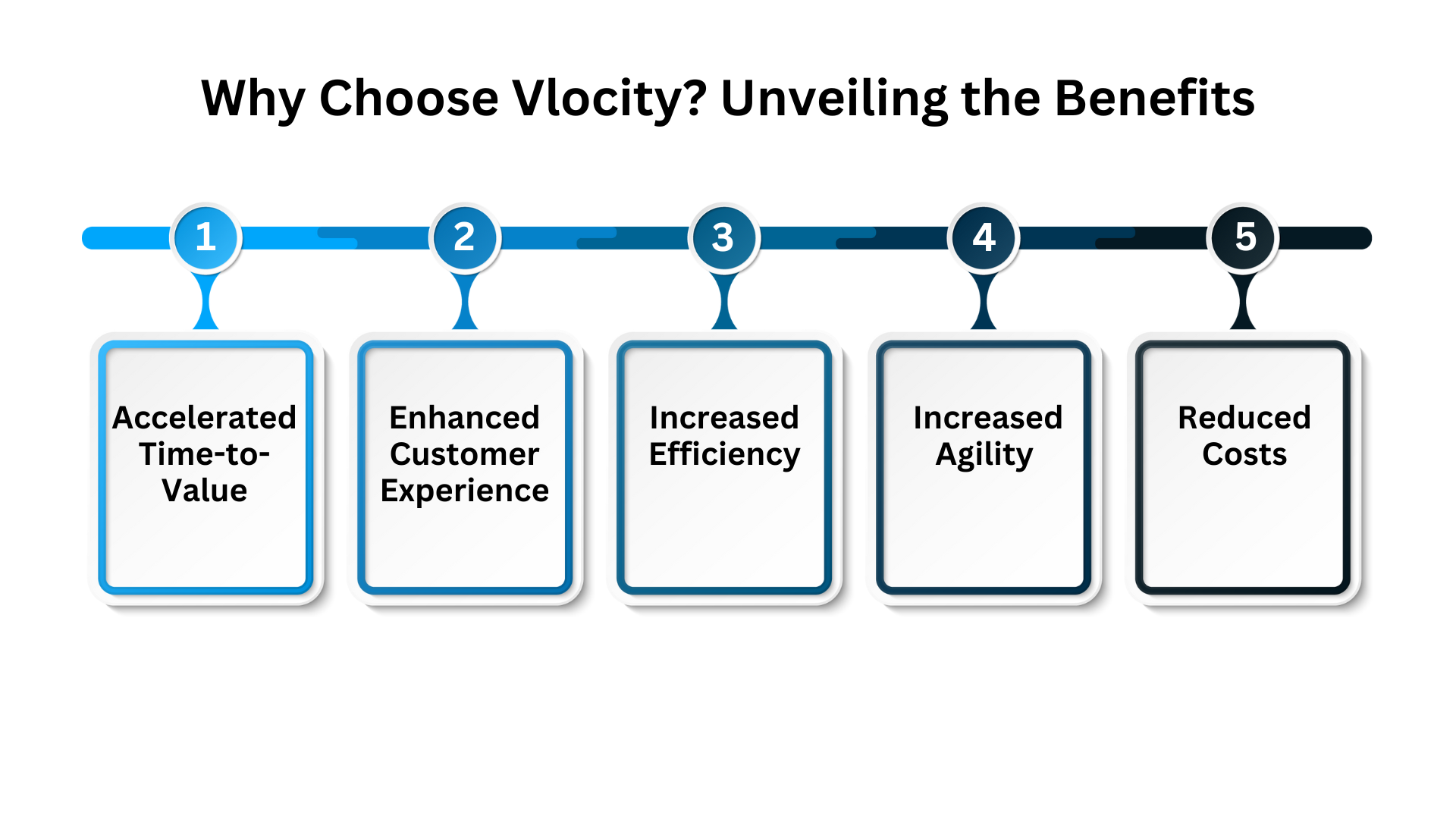 Why Choose Vlocity? Unveiling the Benefits

1

Accelerated Time-to-Value

2

Enhanced Customer Experience

3

Increased Efficiency

4

Increased Agility

5

Reduced Costs